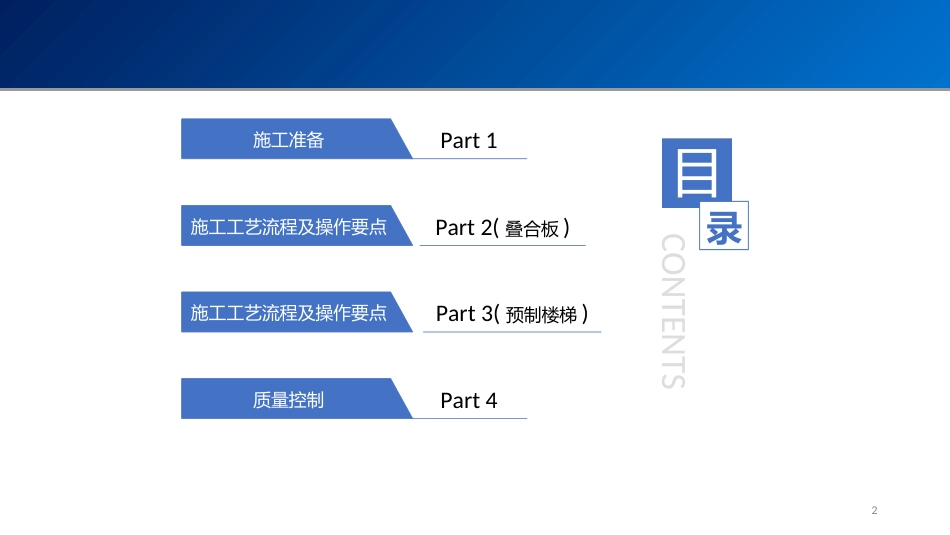 施工准备
Part 1

施工工艺流程及操作要点
Part 2( 叠合板 )

施工工艺流程及操作要点
Part 3( 预制楼梯 )

质量控制
Part 4

目
录
CONTENTS

2